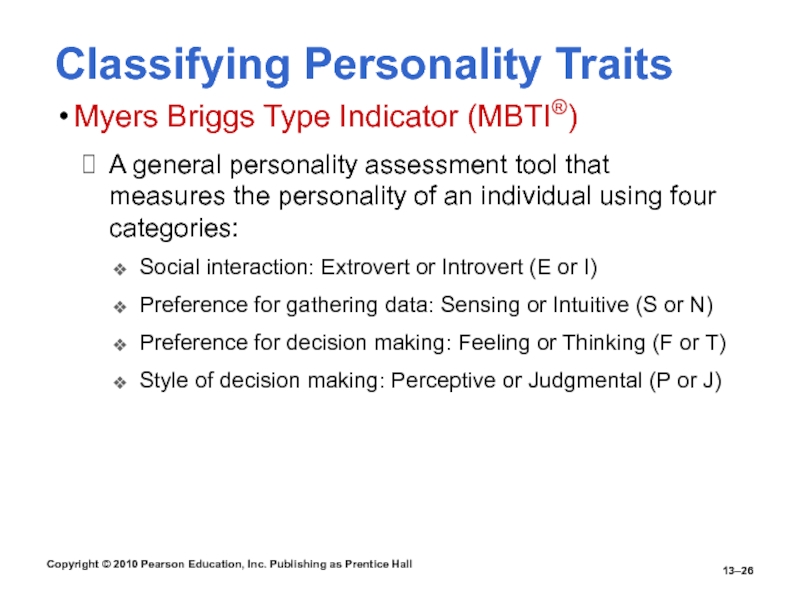 Classifying Personality Traits

• Myers Briggs Type Indicator (MBTI®)

A general personality assessment tool that measures the personality of an individual using four categories:

❖ Social interaction: Extrovert or Introvert (E or I)

❖ Preference for gathering data: Sensing or Intuitive (S or N)

❖ Preference for decision making: Feeling or Thinking (F or T)

❖ Style of decision making: Perceptive or Judgmental (P or J)

Copyright © 2010 Pearson Education, Inc. Publishing as Prentice Hall

13–26